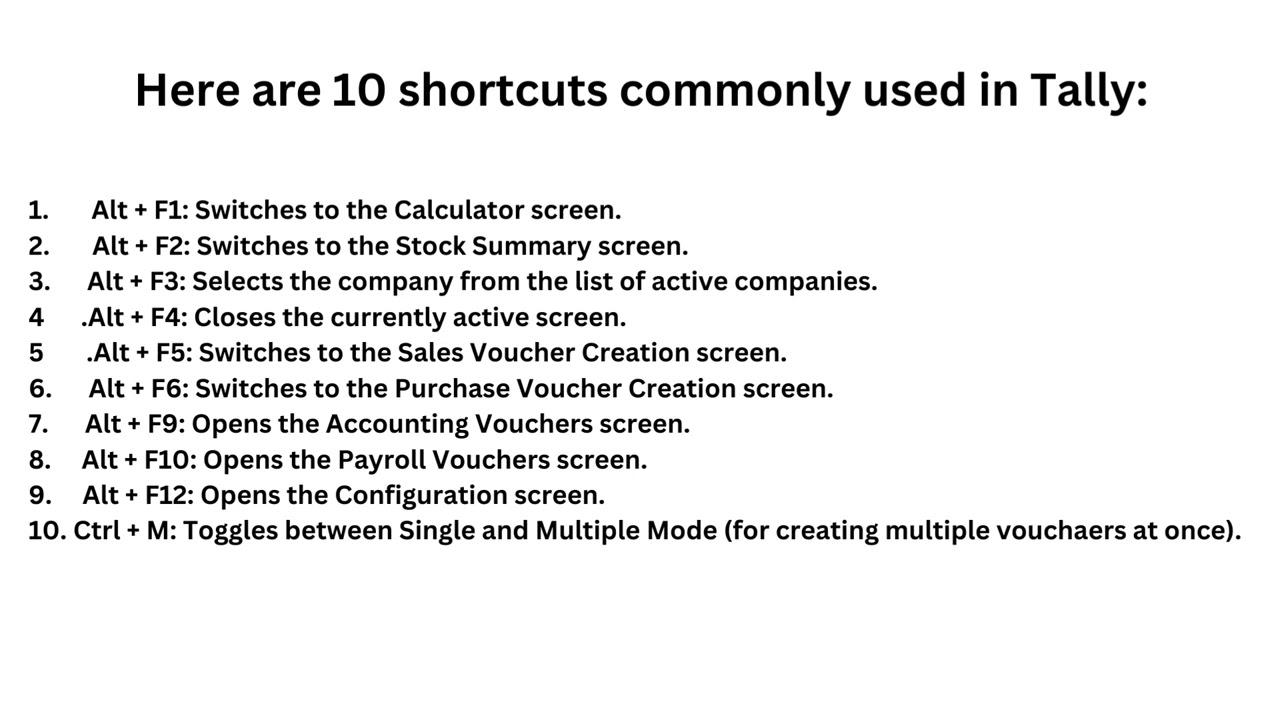 Here are 10 shortcuts commonly used in Tally:

1. Alt + F1: Switches to the Calculator screen.
2. Alt + F2: Switches to the Stock Summary screen.
3. Alt + F3: Selects the company from the list of active companies.
4 .Alt + F4: Closes the currently active screen.
5 .Alt + F5: Switches to the Sales Voucher Creation screen.
6. Alt + F6: Switches to the Purchase Voucher Creation screen.
7. Alt + F9: Opens the Accounting Vouchers screen.
8. Alt + F10: Opens the Payroll Vouchers screen.
9. Alt + F12: Opens the Configuration screen.
10. Ctrl + M: Toggles between Single and Multiple Mode (for creating multiple vouchaers at once).